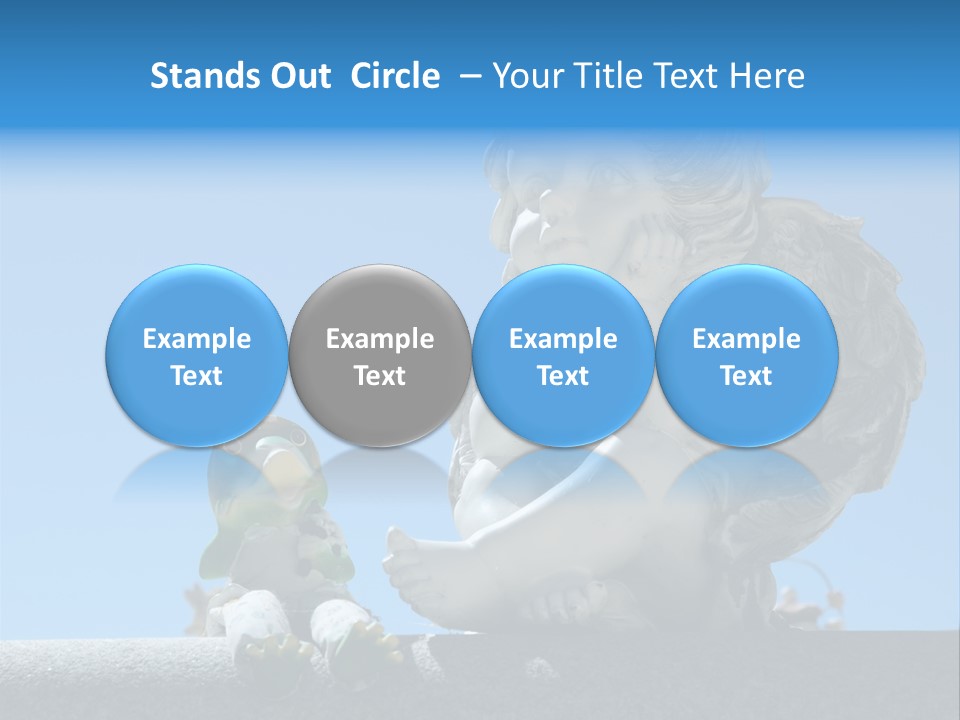 Stands Out Circle – Your Title Text Here

Example Text

Example Text

Example Text

Example Text